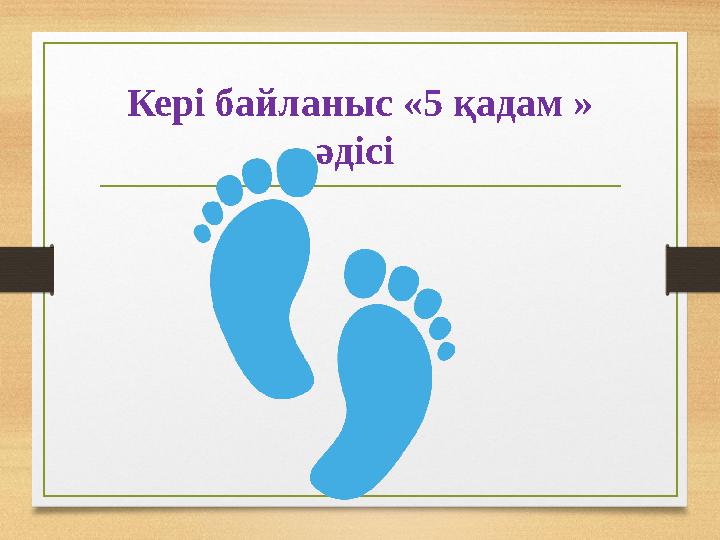 Кері байланыс «5 қадам » әдісі